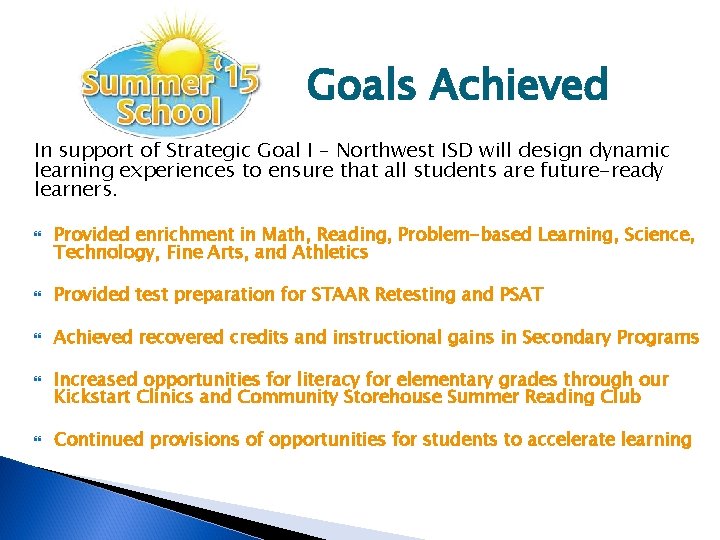 Summer '15 School

Goals Achieved

In support of Strategic Goal I – Northwest ISD will design dynamic learning experiences to ensure that all students are future-ready learners.

Provided enrichment in Math, Reading, Problem-based Learning, Science, Technology, Fine Arts, and Athletics

Provided test preparation for STAAR Retesting and PSAT

Achieved recovered credits and instructional gains in Secondary Programs

Increased opportunities for literacy for elementary grades through our Kickstart Clinics and Community Storehouse Summer Reading Club

Continued provisions of opportunities for students to accelerate learning